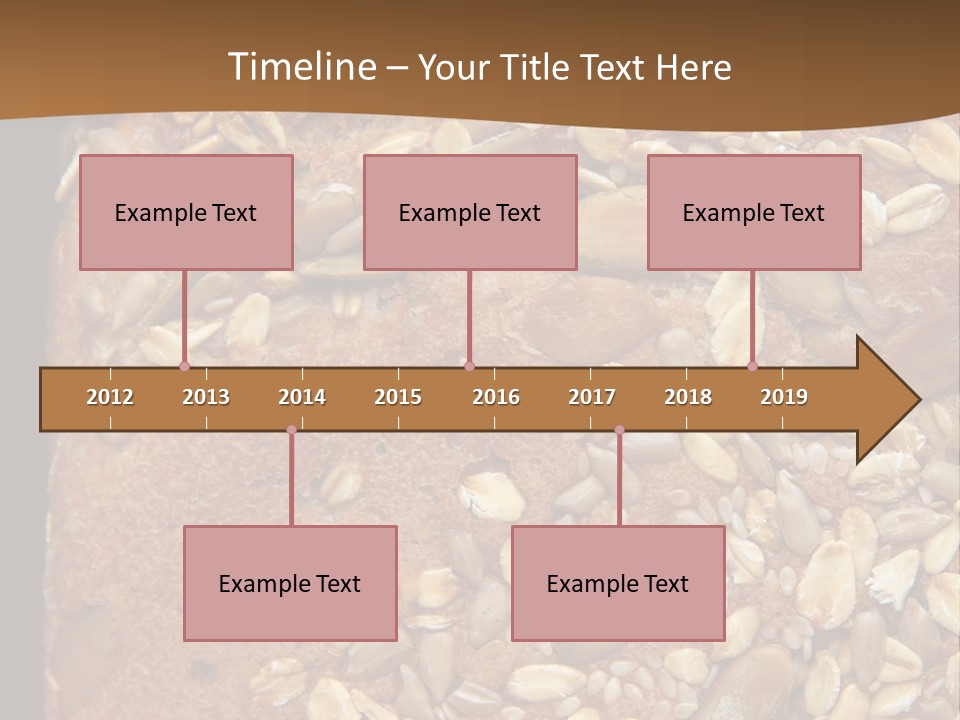 Timeline – Your Title Text Here

Example Text

Example Text

Example Text

2012 2013 2014 2015 2016 2017 2018 2019

Example Text

Example Text